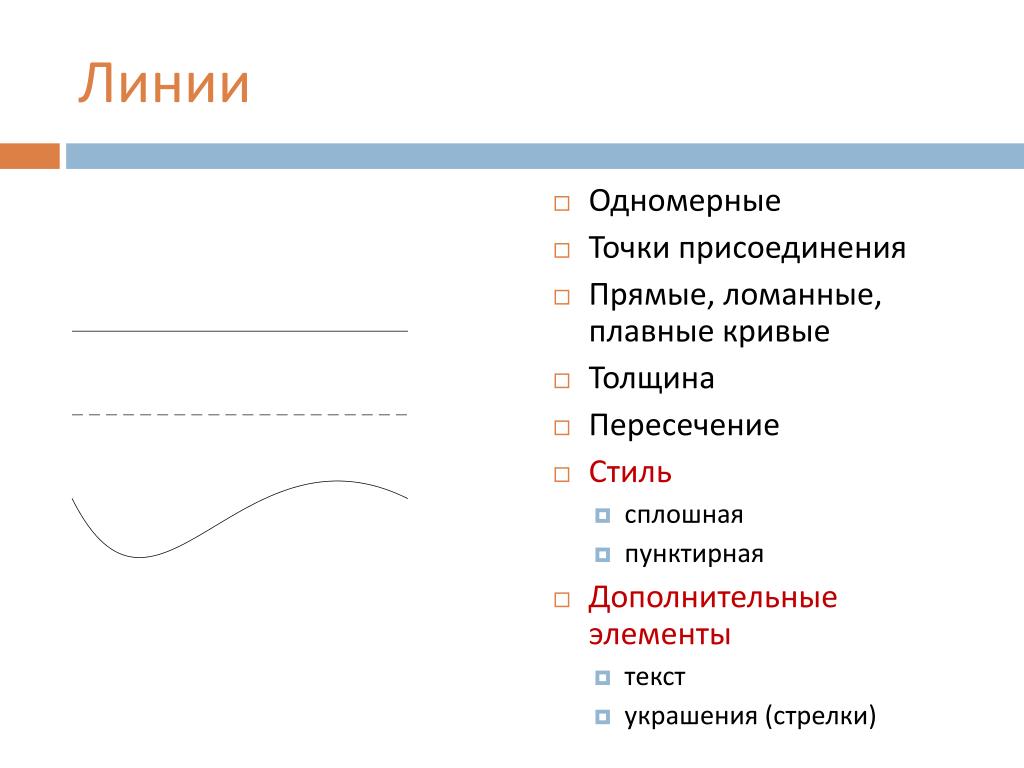 Линии

Одномерные
Точки присоединения
Прямые, ломанные, плавные кривые
Толщина
Пересечение
Стиль
сплошная
пунктирная
Дополнительные элементы
текст
украшения (стрелки)